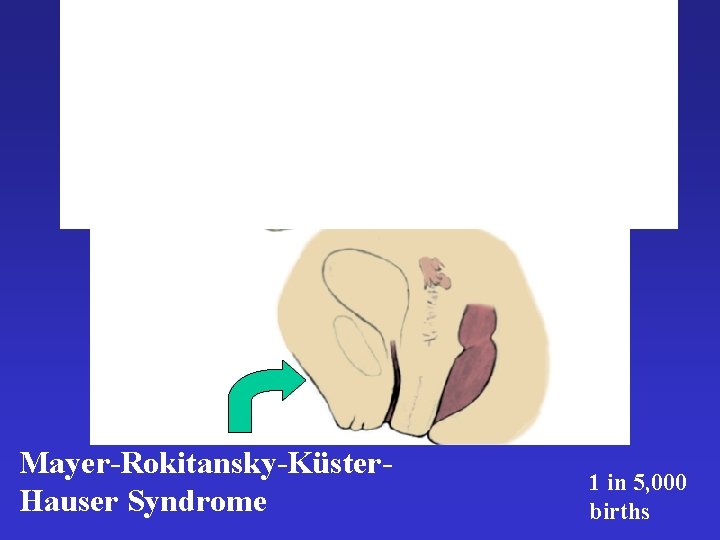 Mayer-Rokitansky-Küster-Hauser Syndrome

1 in 5,000 births